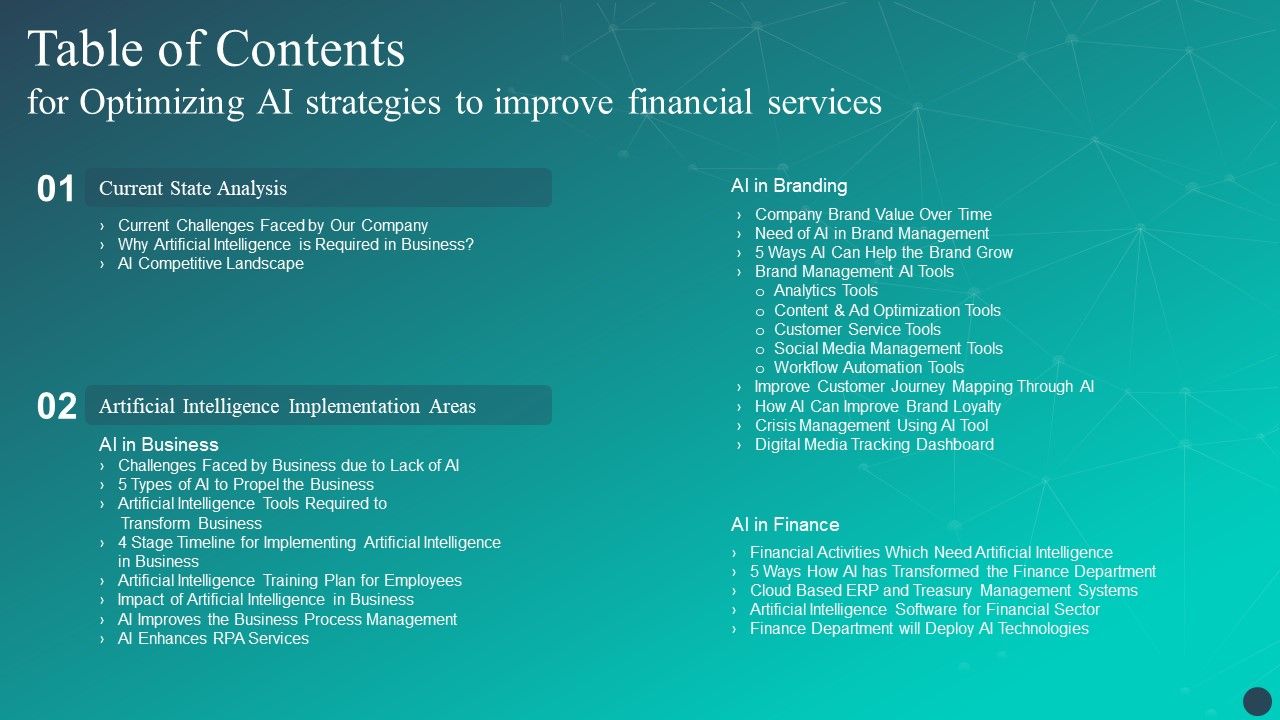 Table of Contents
for Optimizing AI strategies to improve financial services

01 Current State Analysis

› Current Challenges Faced by Our Company
› Why Artificial Intelligence is Required in Business?
› AI Competitive Landscape

02 Artificial Intelligence Implementation Areas

AI in Business
› Challenges Faced by Business due to Lack of AI
› 5 Types of AI to Propel the Business
› Artificial Intelligence Tools Required to Transform Business
› 4 Stage Timeline for Implementing Artificial Intelligence in Business
› Artificial Intelligence Training Plan for Employees
› Impact of Artificial Intelligence in Business
› AI Improves the Business Process Management
› AI Enhances RPA Services

AI in Branding
› Company Brand Value Over Time
› Need of AI in Brand Management
› 5 Ways AI Can Help the Brand Grow
› Brand Management AI Tools
o Analytics Tools
o Content & Ad Optimization Tools
o Customer Service Tools
o Social Media Management Tools
o Workflow Automation Tools
› Improve Customer Journey Mapping Through AI
› How AI Can Improve Brand Loyalty
› Crisis Management Using AI Tool
› Digital Media Tracking Dashboard

AI in Finance
› Financial Activities Which Need Artificial Intelligence
› 5 Ways How AI has Transformed the Finance Department
› Cloud Based ERP and Treasury Management Systems
› Artificial Intelligence Software for Financial Sector
› Finance Department will Deploy AI Technologies